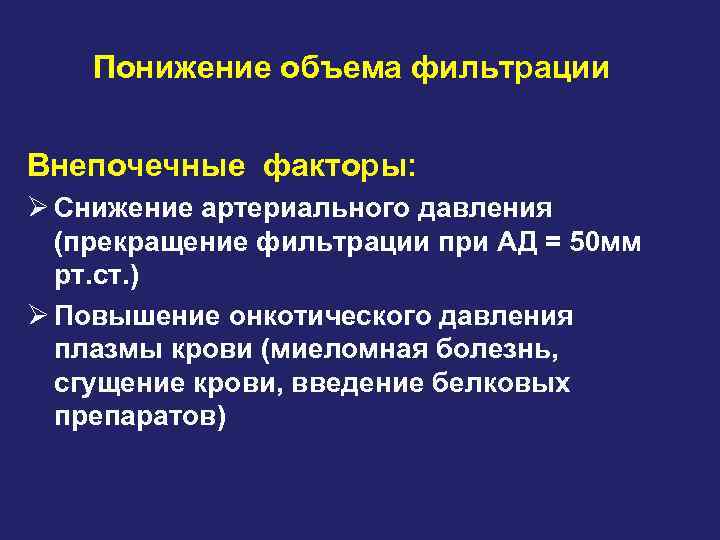 Понижение объема фильтрации

Внепочечные факторы:

➢ Снижение артериального давления (прекращение фильтрации при АД = 50мм рт.ст.)

➢ Повышение онкотического давления плазмы крови (миеломная болезнь, сгущение крови, введение белковых препаратов)